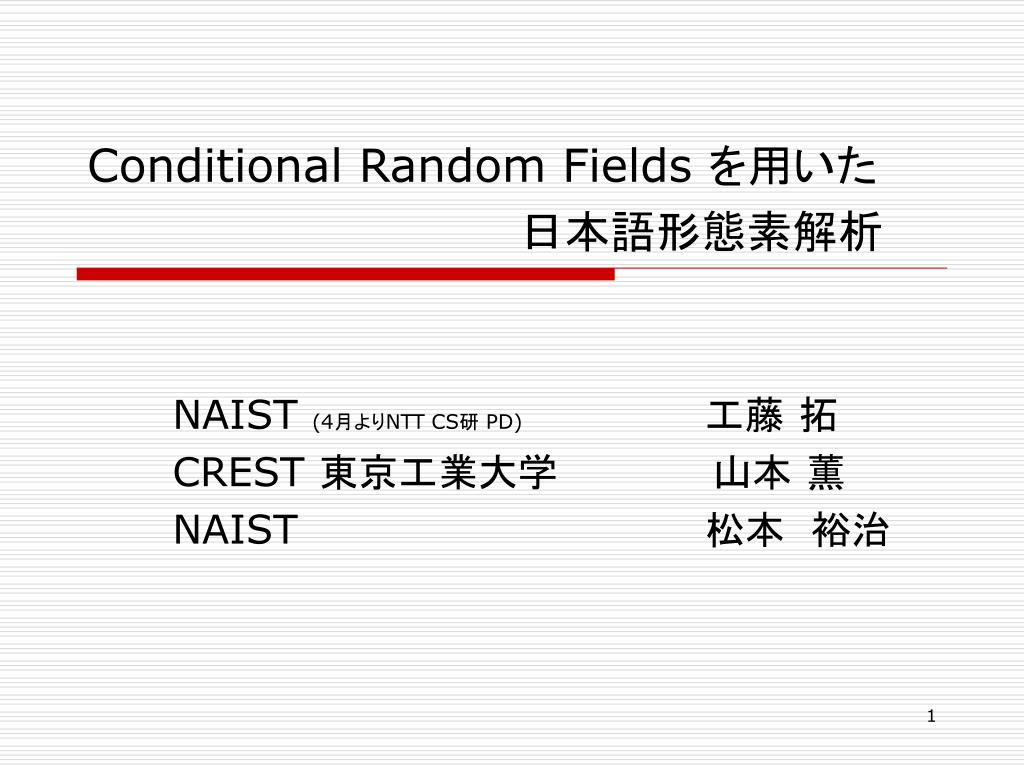 Conditional Random Fields を用いた
日本語形態素解析

NAIST (4月よりNTT CS研 PD) 工藤 拓
CREST 東京工業大学 山本 薫
NAIST 松本 裕治

1